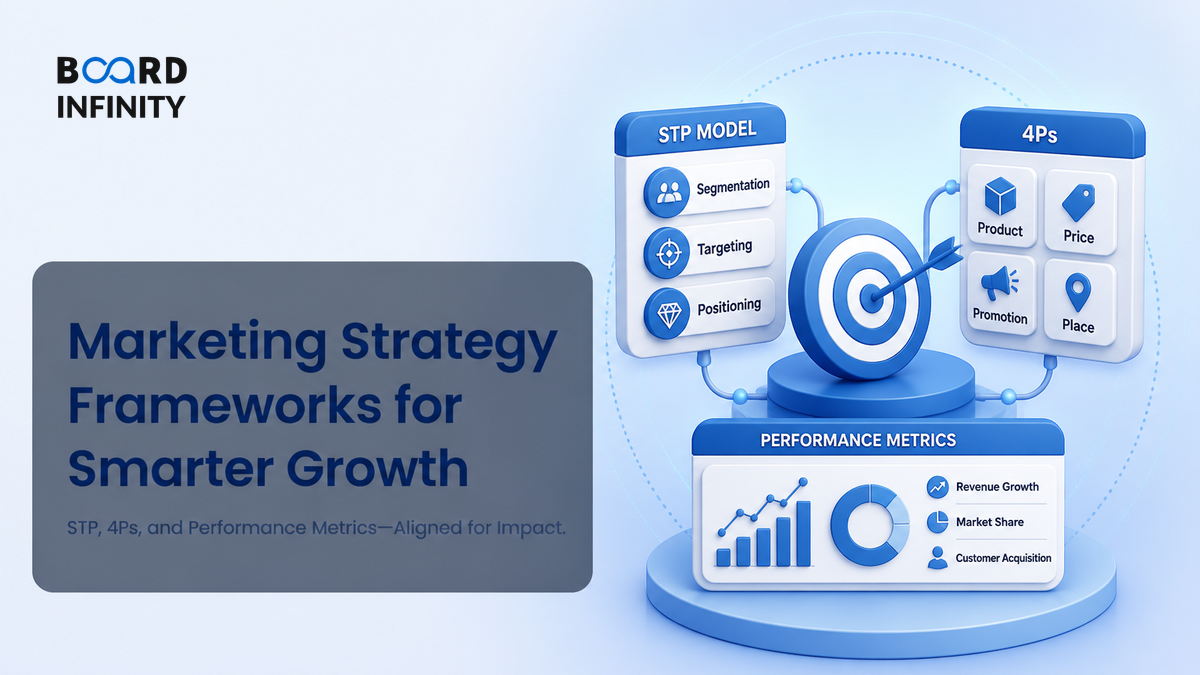 BOARD
INFINITY

Marketing Strategy Frameworks for Smarter Growth

STP, 4Ps, and Performance Metrics—Aligned for Impact.

STP MODEL
Segmentation
Targeting
Positioning

4Ps
Product
Price
Promotion
Place

PERFORMANCE METRICS
Revenue Growth
Market Share
Customer Acquisition